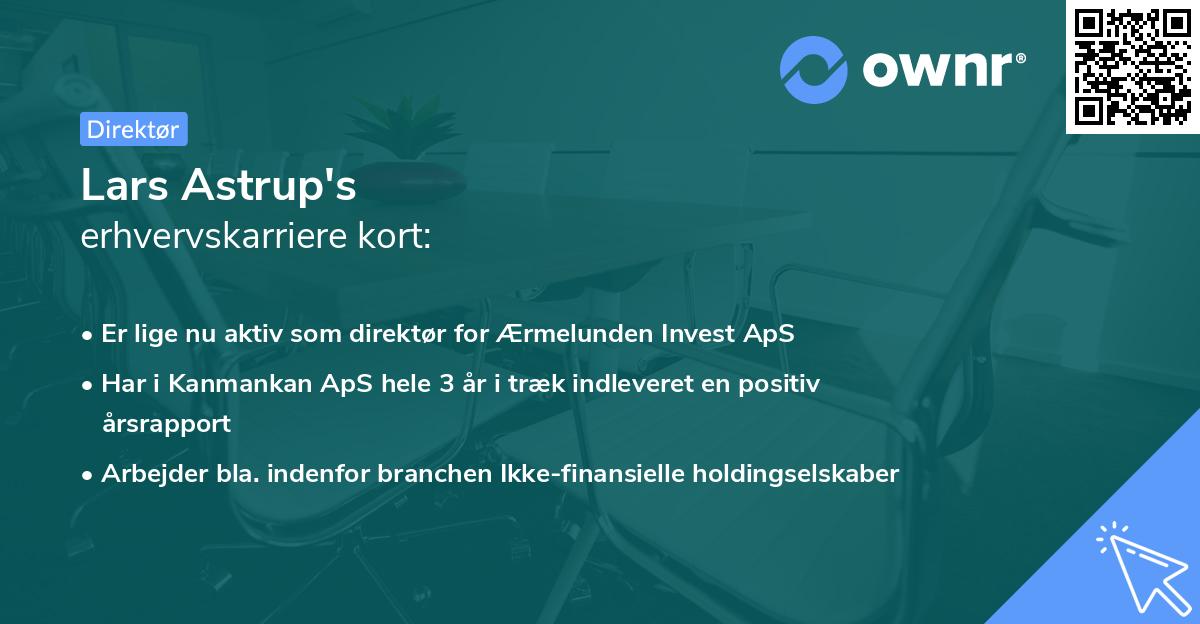 ownr®

Direktør

Lars Astrup's
erhvervskarriere kort:

• Er lige nu aktiv som direktør for Ærmelunden Invest ApS
• Har i Kanmankan ApS hele 3 år i træk indleveret en positiv årsrapport
• Arbejder bla. indenfor branchen Ikke-finansielle holdingselskaber